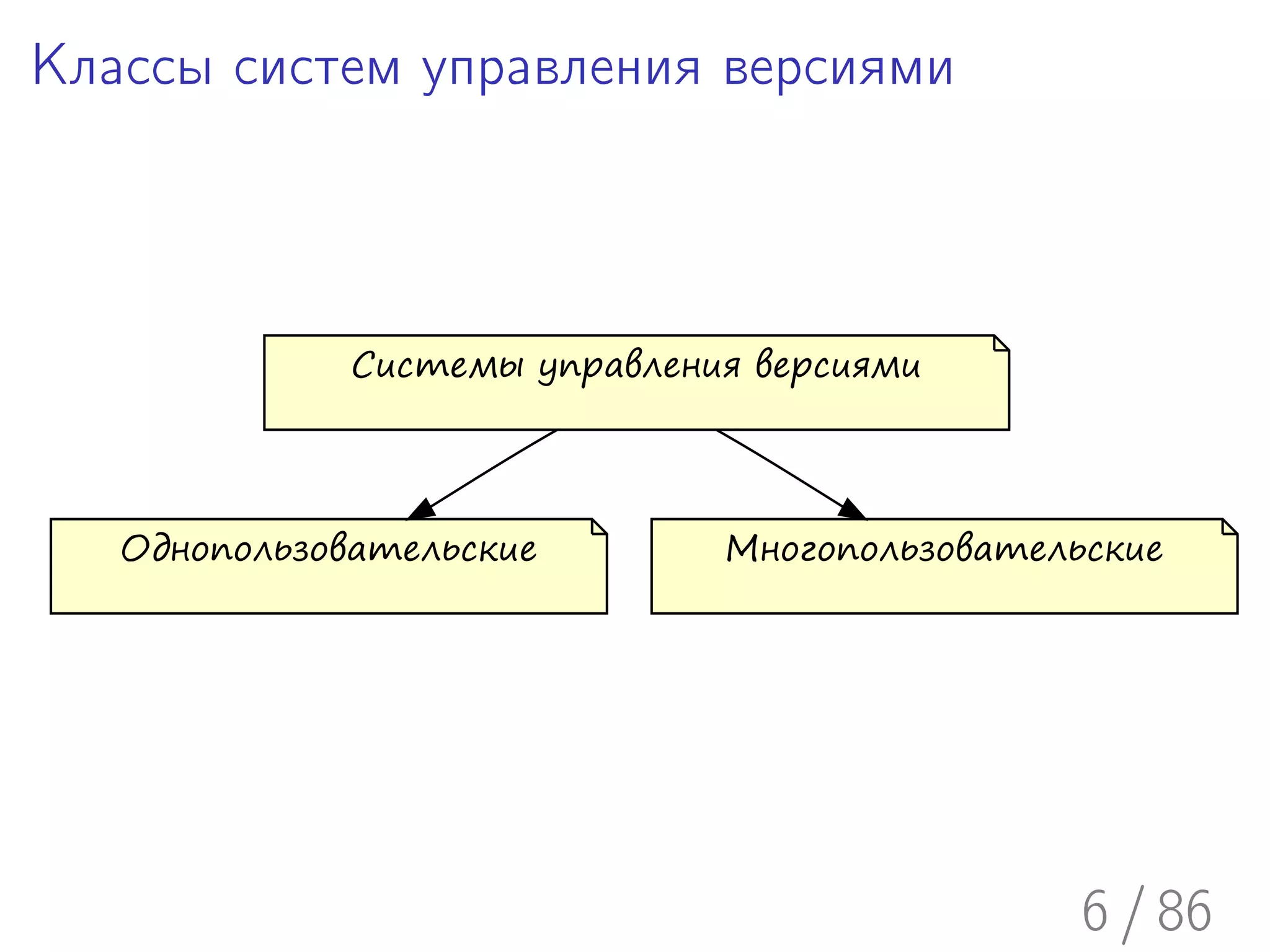 Классы систем управления версиями

Системы управления версиями

Однопользовательские

Многопользовательские

6 / 86